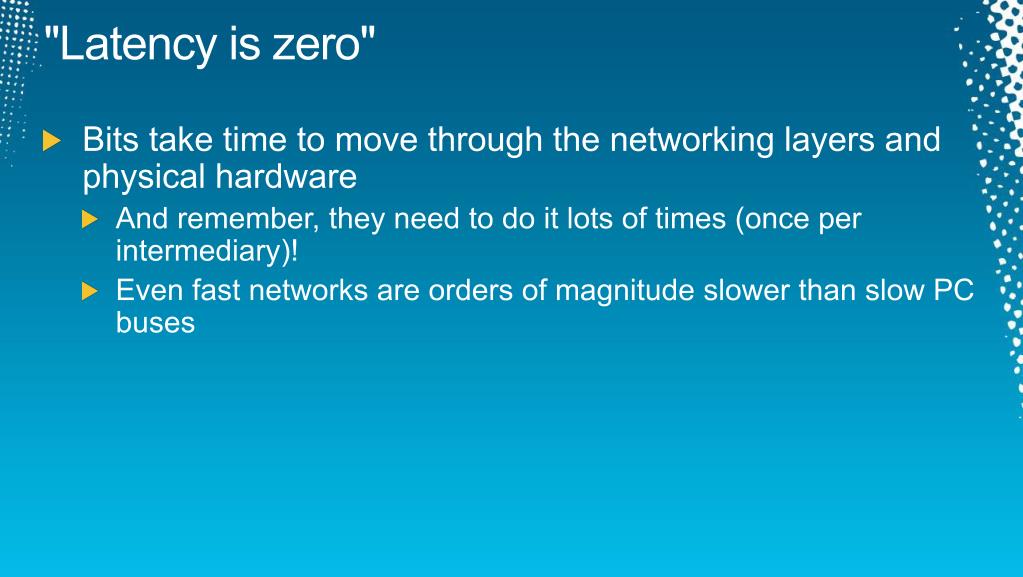 "Latency is zero"

Bits take time to move through the networking layers and physical hardware

And remember, they need to do it lots of times (once per intermediary)!

Even fast networks are orders of magnitude slower than slow PC buses